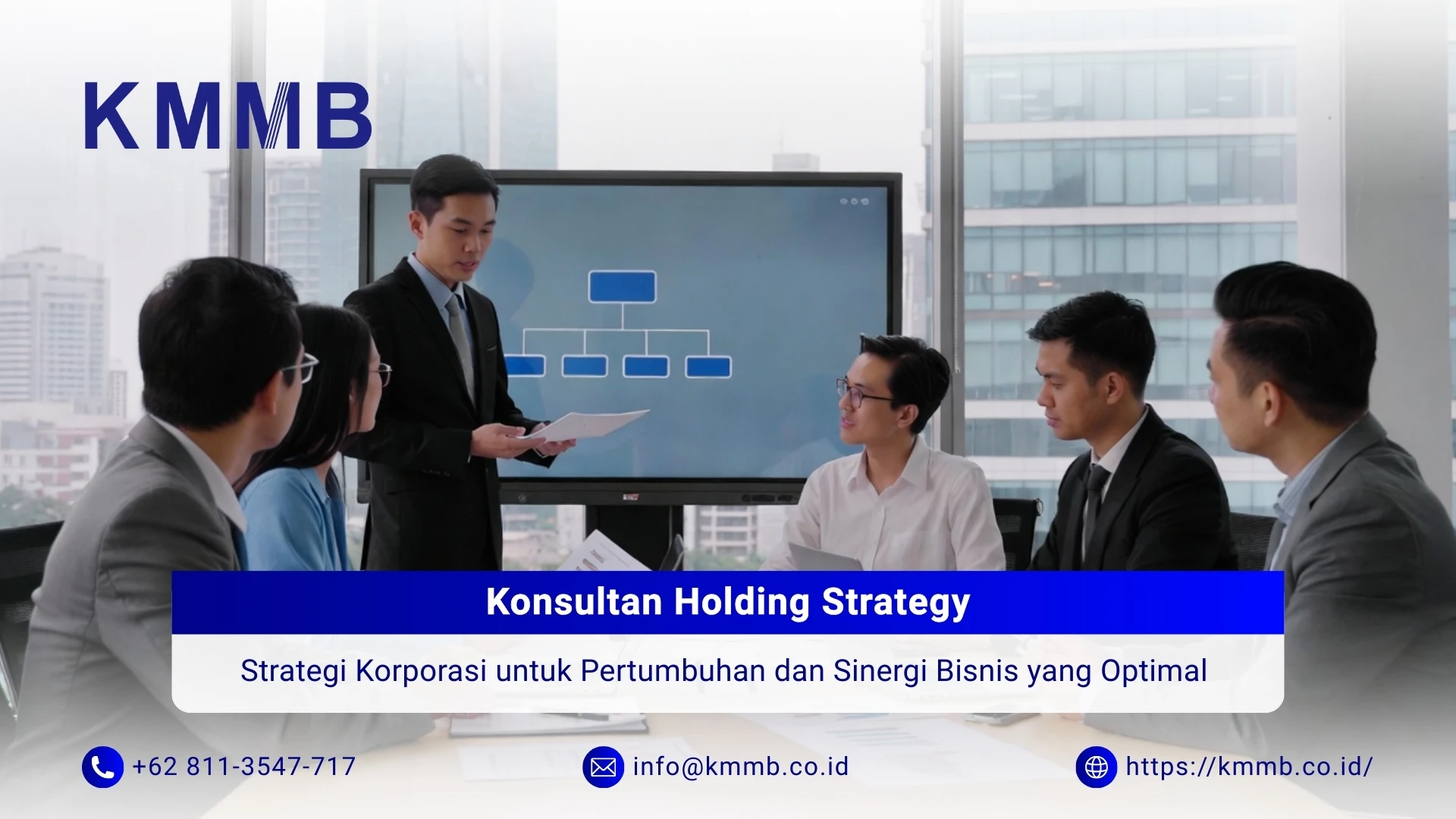 KMMB

Konsultan Holding Strategy

Strategi Korporasi untuk Pertumbuhan dan Sinergi Bisnis yang Optimal

+62 811-3547-717

info@kmmb.co.id

https://kmmb.co.id/